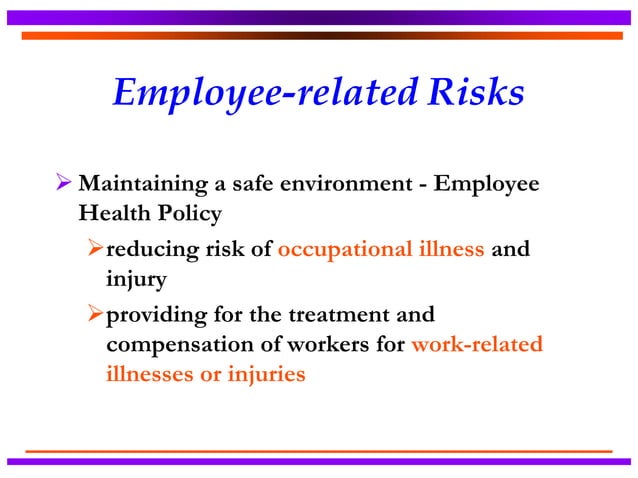 Employee-related Risks

➢ Maintaining a safe environment - Employee Health Policy

➢ reducing risk of occupational illness and injury

➢ providing for the treatment and compensation of workers for work-related illnesses or injuries